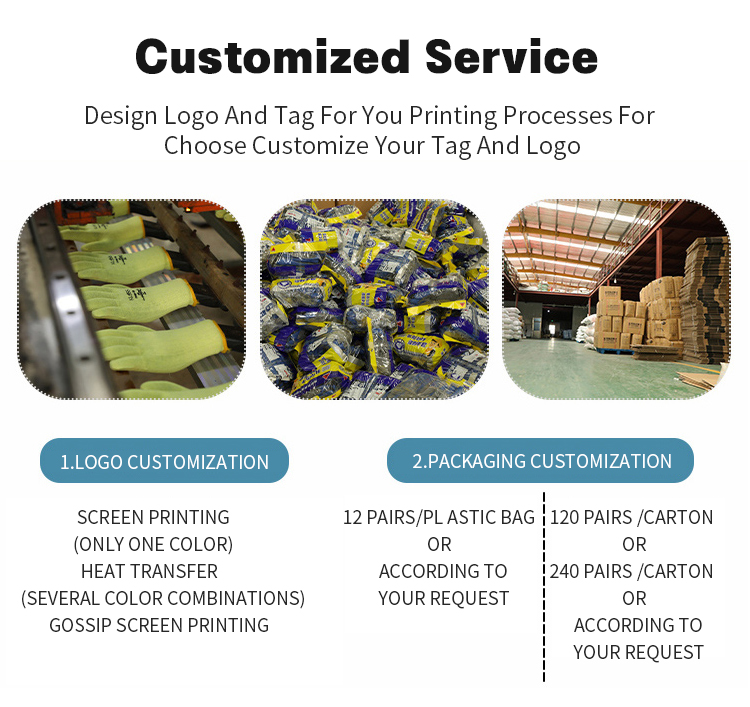 Customized Service

Design Logo And Tag For You Printing Processes For Choose Customize Your Tag And Logo

1.LOGO CUSTOMIZATION

SCREEN PRINTING
(ONLY ONE COLOR)
HEAT TRANSFER
(SEVERAL COLOR COMBINATIONS)
GOSSIP SCREEN PRINTING

2.PACKAGING CUSTOMIZATION

12 PAIRS/PL ASTIC BAG
OR
ACCORDING TO
YOUR REQUEST

120 PAIRS /CARTON
OR
240 PAIRS /CARTON
OR
ACCORDING TO
YOUR REQUEST